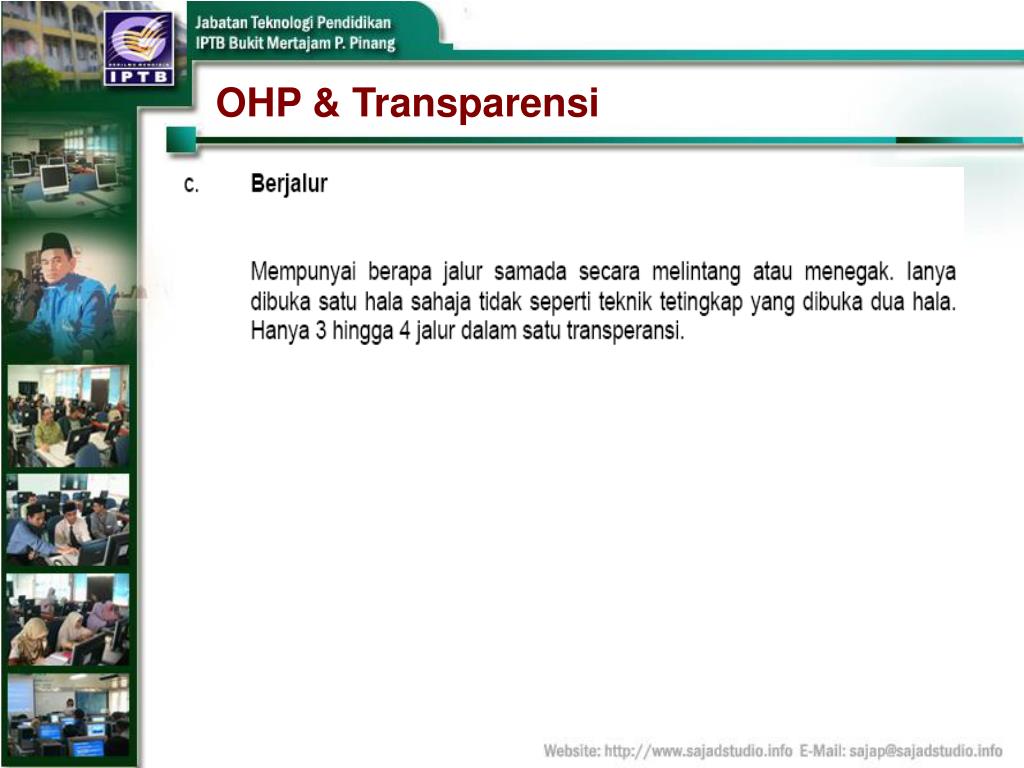 IPTB

Jabatan Teknologi Pendidikan
IPTB Bukit Mertajam P. Pinang

OHP & Transparensi

c. Berjalur

Mempunyai berapa jalur samada secara melintang atau menegak. Ianya dibuka satu hala sahaja tidak seperti teknik tetingkap yang dibuka dua hala. Hanya 3 hingga 4 jalur dalam satu transperansi.

Website: http://www.sajadstudio.info E-Mail: sajap@sajadstudio.info